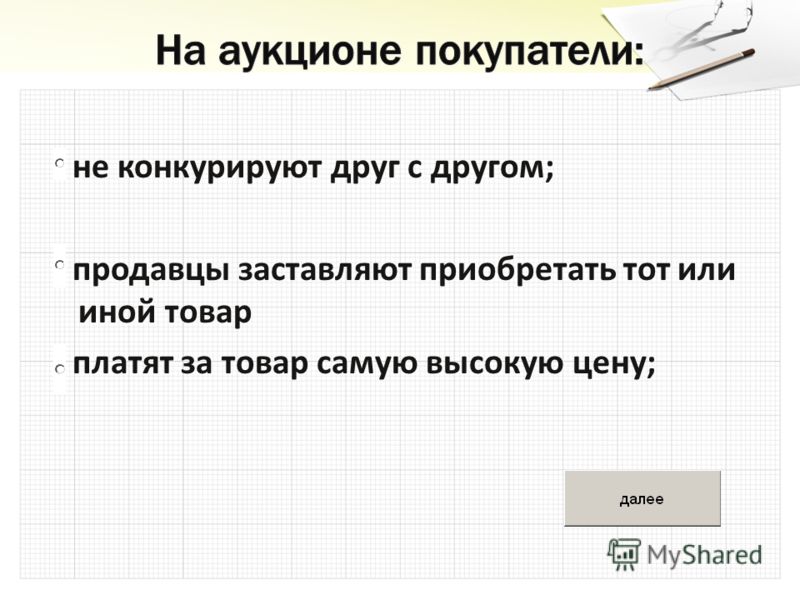 На аукционе покупатели:

не конкурируют друг с другом;

продавцы заставляют приобретать тот или иной товар

платят за товар самую высокую цену;

далее

MyShared